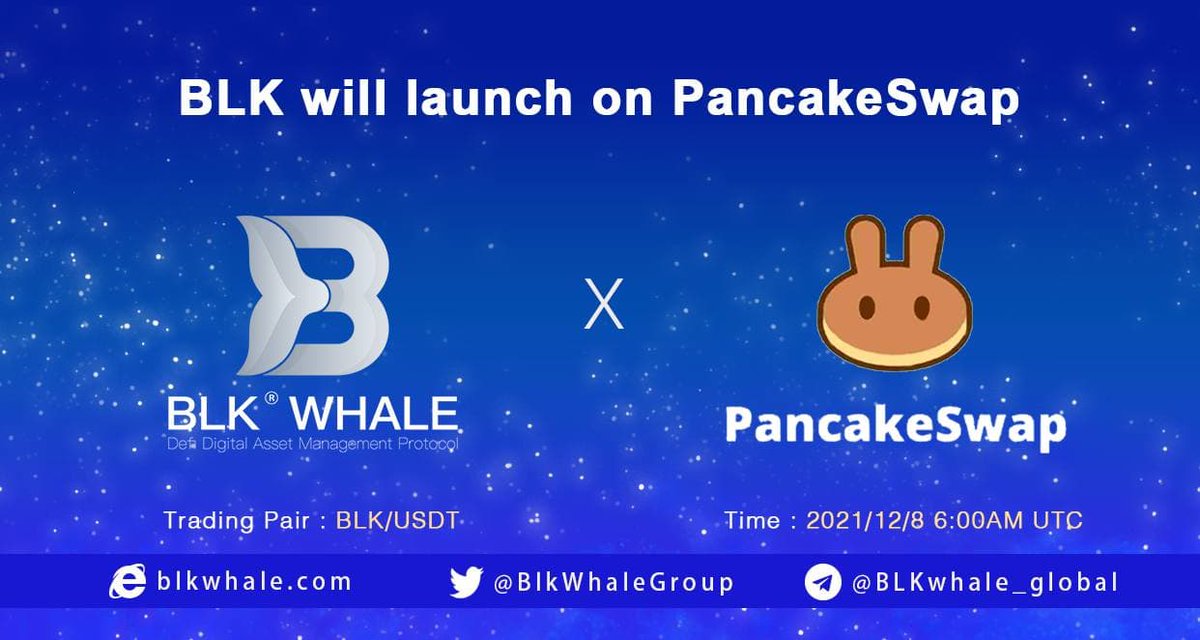 BLK will launch on PancakeSwap

BLK® WHALE
Defi Digital Asset Management Protocol

X

PancakeSwap

Trading Pair : BLK/USDT

Time : 2021/12/8 6:00AM UTC

blkwhale.com

@BlkWhaleGroup

@BLKwhale_global